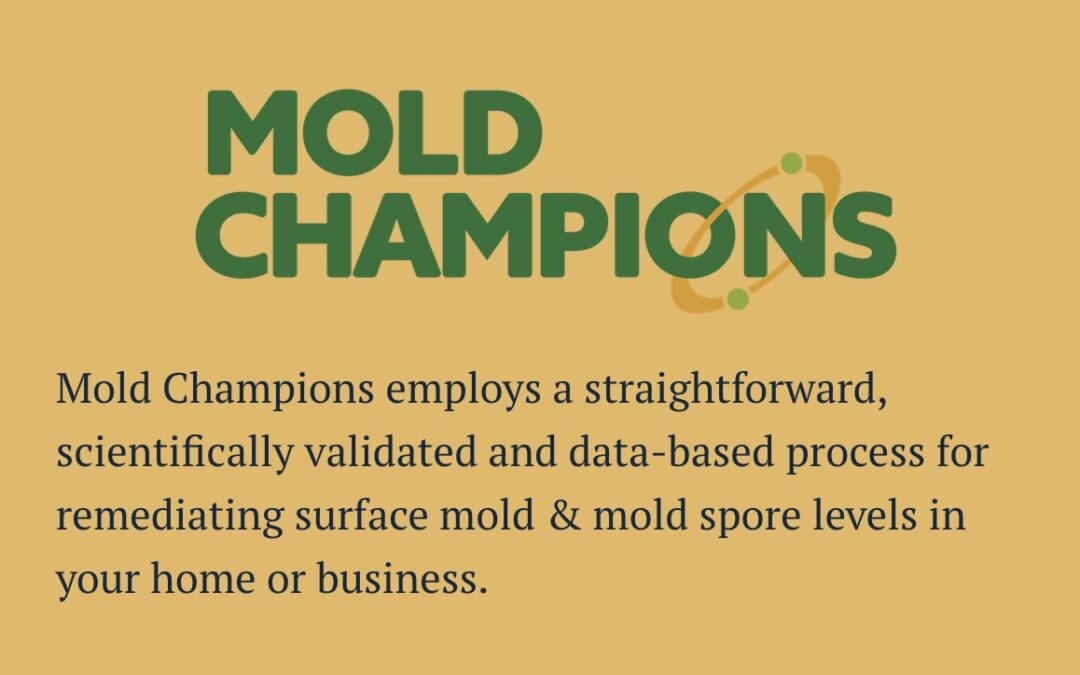 MOLD
CHAMPIONS

Mold Champions employs a straightforward, scientifically validated and data-based process for remediating surface mold & mold spore levels in your home or business.